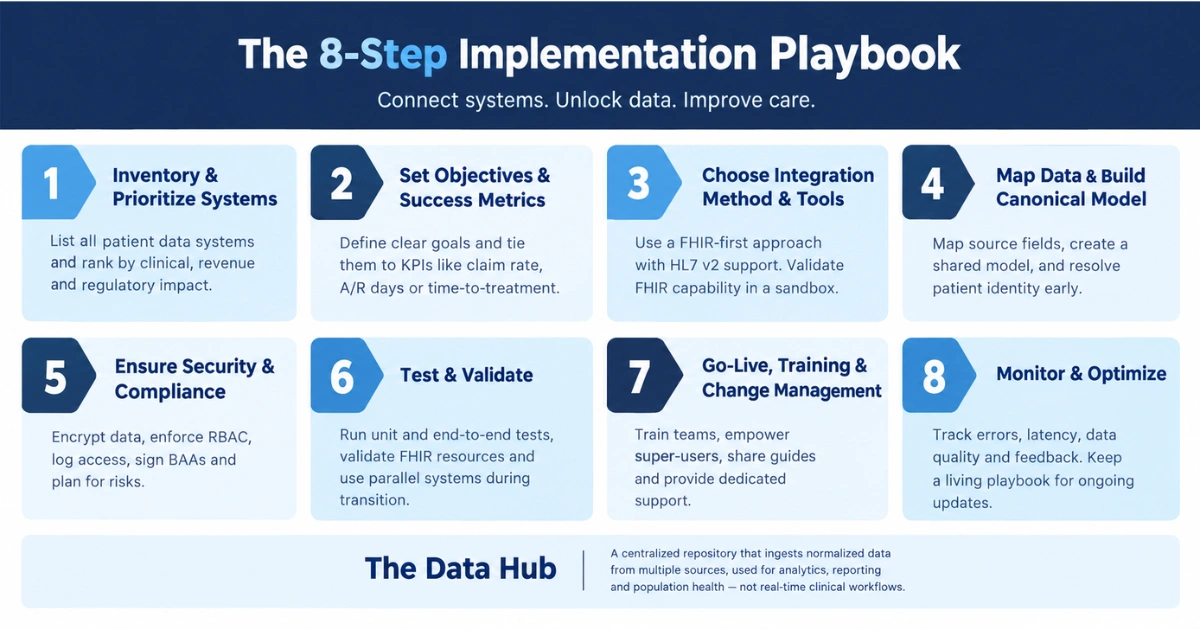 The 8-Step Implementation Playbook

Connect systems. Unlock data. Improve care.

1 Inventory & Prioritize Systems

List all patient data systems and rank by clinical, revenue and regulatory impact.

2 Set Objectives & Success Metrics

Define clear goals and tie them to KPIs like claim rate, A/R days or time-to-treatment.

3 Choose Integration Method & Tools

Use a FHIR-first approach with HL7 v2 support. Validate FHIR capability in a sandbox.

4 Map Data & Build Canonical Model

Map source fields, create a shared model, and resolve patient identity early.

5 Ensure Security & Compliance

Encrypt data, enforce RBAC, log access, sign BAAs and plan for risks.

6 Test & Validate

Run unit and end-to-end tests, validate FHIR resources and use parallel systems during transition.

7 Go-Live, Training & Change Management

Train teams, empower super-users, share guides and provide dedicated support.

8 Monitor & Optimize

Track errors, latency, data quality and feedback. Keep a living playbook for ongoing updates.

The Data Hub

A centralized repository that ingests normalized data from multiple sources, used for analytics, reporting and population health — not real-time clinical workflows.